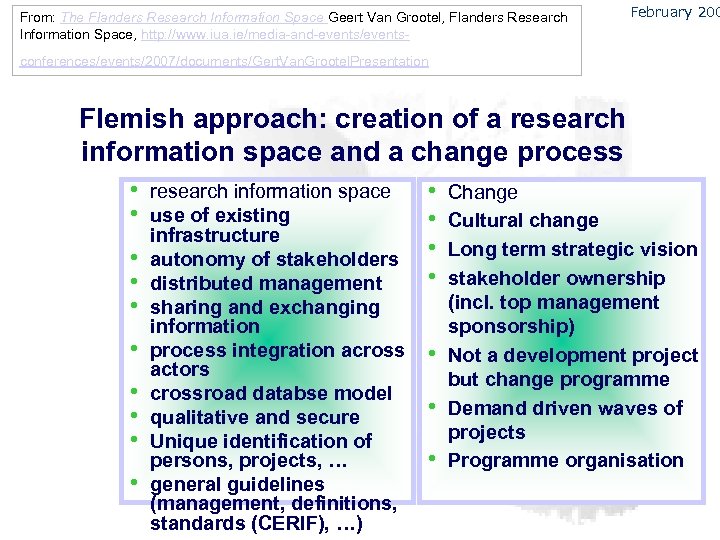 From: The Flanders Research Information Space Geert Van Grootel, Flanders Research Information Space, http://www.iua.ie/media-and-events/events-conferences/events/2007/documents/GertVanGrootelPresentation

February 200

Flemish approach: creation of a research information space and a change process

- research information space
- use of existing infrastructure
- autonomy of stakeholders
- distributed management
- sharing and exchanging information
- process integration across actors
- crossroad databse model
- qualitative and secure
- Unique identification of persons, projects, …
- general guidelines (management, definitions, standards (CERIF), …)

- Change
- Cultural change
- Long term strategic vision
- stakeholder ownership (incl. top management sponsorship)
- Not a development project but change programme
- Demand driven waves of projects
- Programme organisation